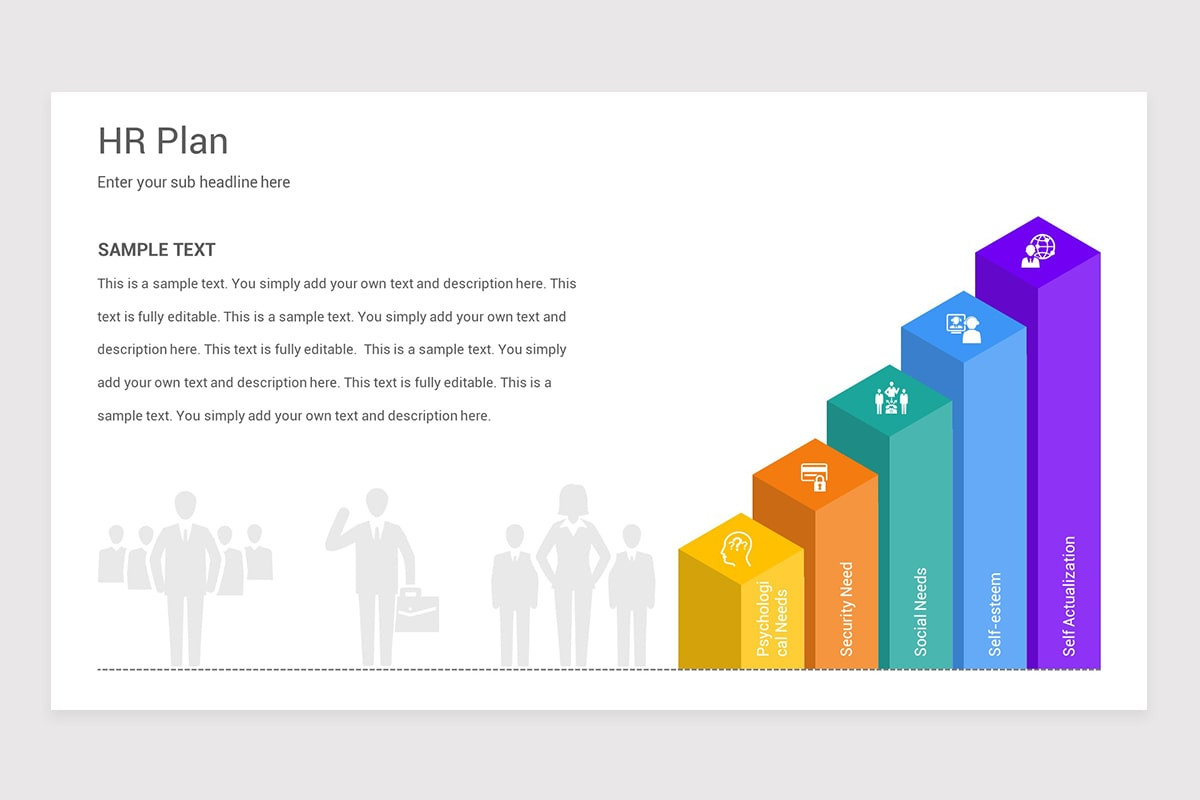 HR Plan

Enter your sub headline here

SAMPLE TEXT

This is a sample text. You simply add your own text and description here. This text is fully editable. This is a sample text. You simply add your own text and description here. This text is fully editable. This is a sample text. You simply add your own text and description here. This text is fully editable. This is a sample text. You simply add your own text and description here.

Psychological Needs

Security Need

Social Needs

Self-esteem

Self Actualization